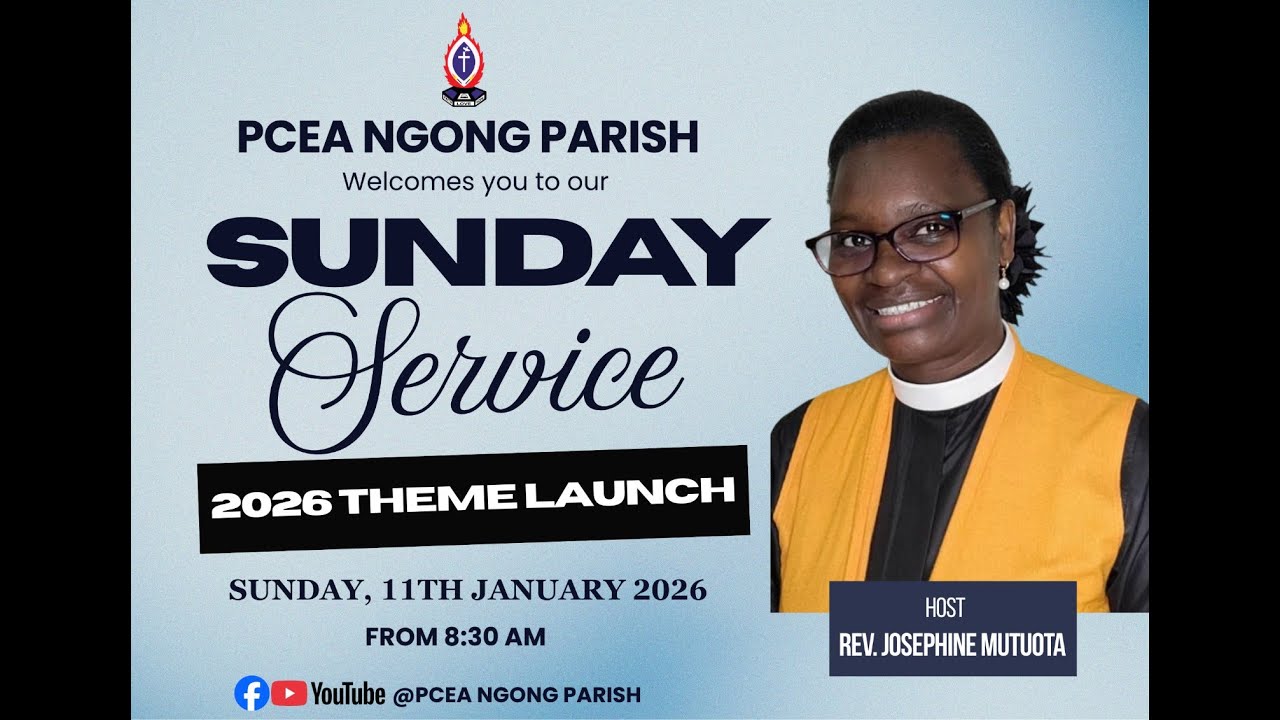 PCEA NGONG PARISH
Welcomes you to our

SUNDAY
Service

2026 THEME LAUNCH

SUNDAY, 11TH JANUARY 2026
FROM 8:30 AM

YouTube @PCEA NGONG PARISH

HOST
REV. JOSEPHINE MUTUOTA